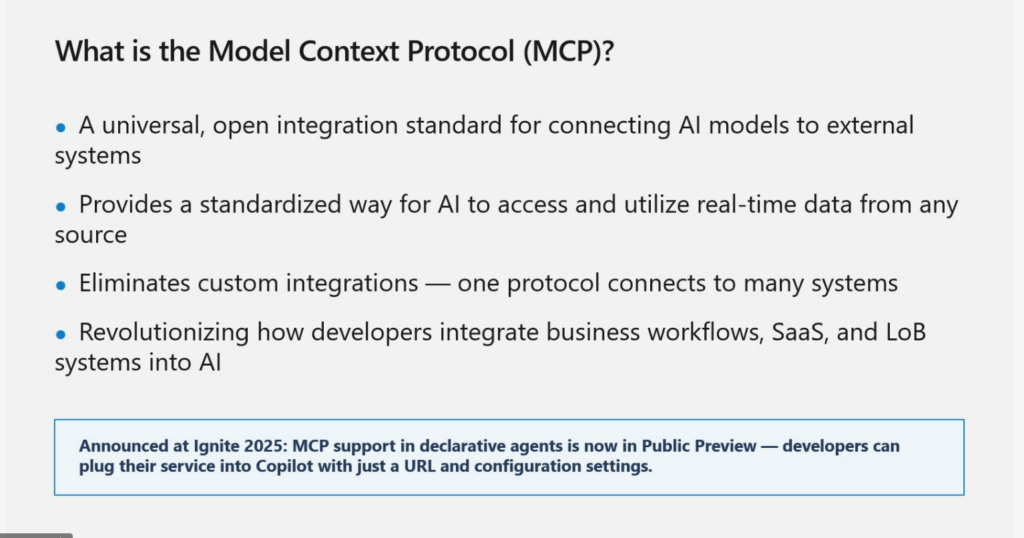 What is the Model Context Protocol (MCP)?

• A universal, open integration standard for connecting AI models to external systems

• Provides a standardized way for AI to access and utilize real-time data from any source

• Eliminates custom integrations — one protocol connects to many systems

• Revolutionizing how developers integrate business workflows, SaaS, and LoB systems into AI

Announced at Ignite 2025: MCP support in declarative agents is now in Public Preview — developers can plug their service into Copilot with just a URL and configuration settings.